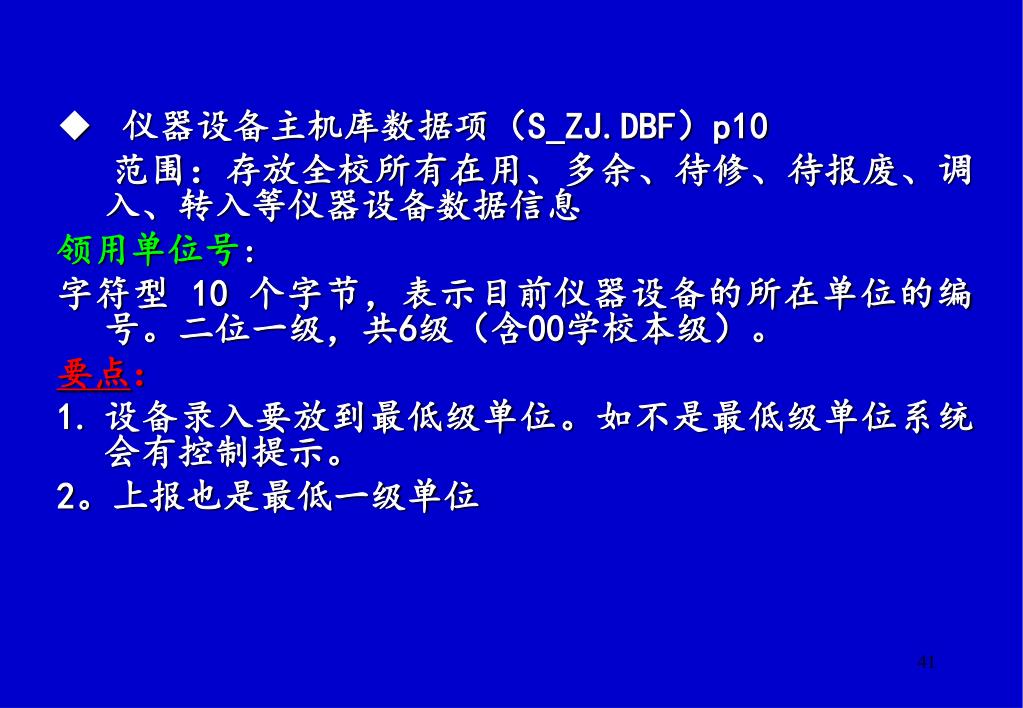 ◆ 仪器设备主机库数据项（S_ZJ.DBF）p10

范围：存放全校所有在用、多余、待修、待报废、调入、转入等仪器设备数据信息

领用单位号：

字符型 10 个字节，表示目前仪器设备的所在单位的编号。二位一级，共6级（含00学校本级）。

要点：

1. 设备录入要放到最低级单位。如不是最低级单位系统会有控制提示。

2。上报也是最低一级单位

41